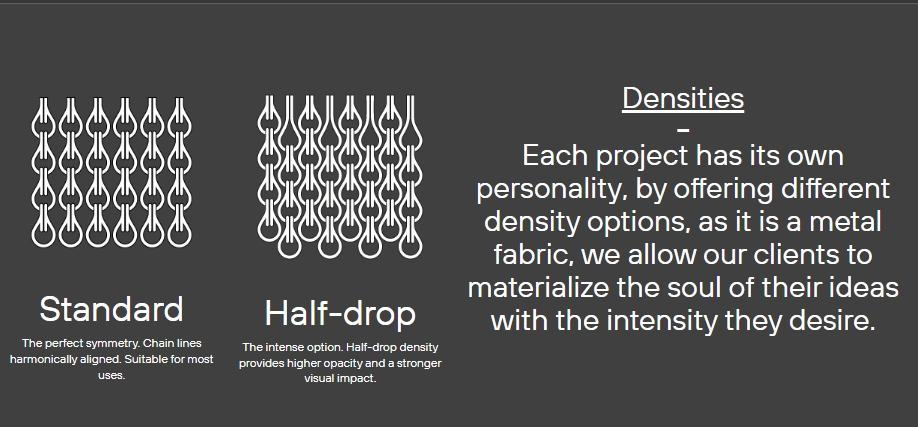 Standard

The perfect symmetry. Chain lines harmonically aligned. Suitable for most uses.

Half-drop

The intense option. Half-drop density provides higher opacity and a stronger visual impact.

Densities

-

Each project has its own personality, by offering different density options, as it is a metal fabric, we allow our clients to materialize the soul of their ideas with the intensity they desire.